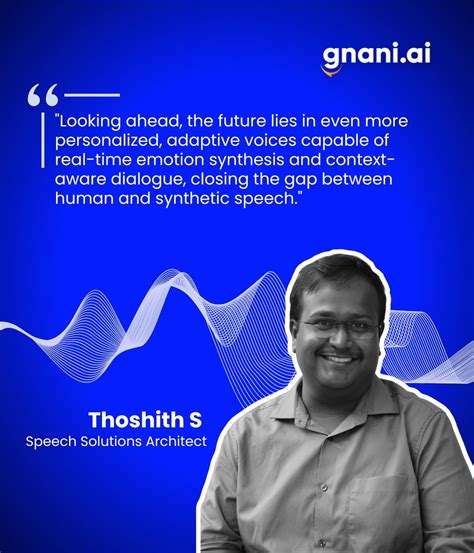 gnani.ai

"Looking ahead, the future lies in even more personalized, adaptive voices capable of real-time emotion synthesis and context-aware dialogue, closing the gap between human and synthetic speech."

Thoshith S
Speech Solutions Architect